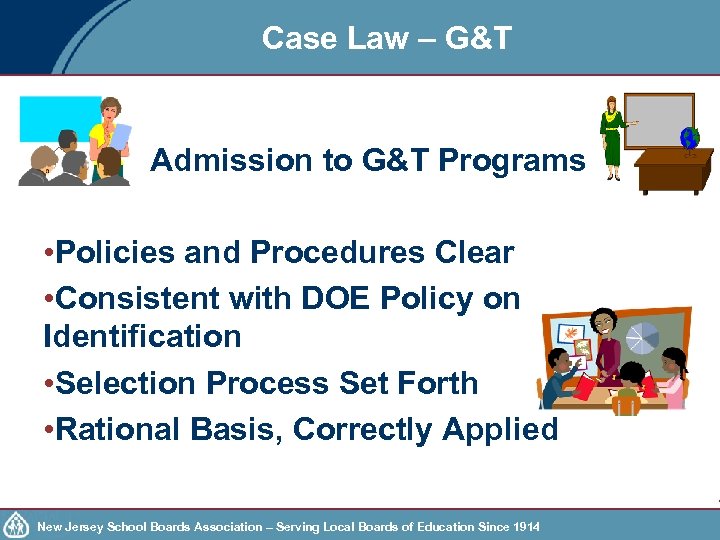 Case Law – G&T

Admission to G&T Programs

•Policies and Procedures Clear
•Consistent with DOE Policy on Identification
•Selection Process Set Forth
•Rational Basis, Correctly Applied

New Jersey School Boards Association – Serving Local Boards of Education Since 1914